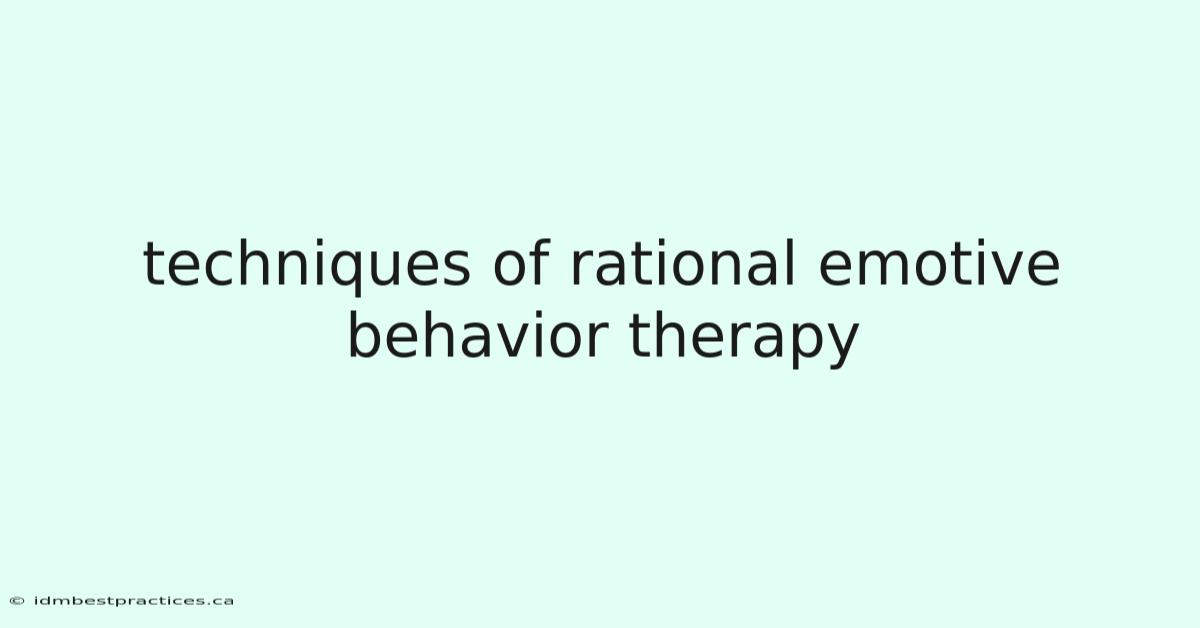 techniques of rational emotive behavior therapy

© idmbestpractices.ca